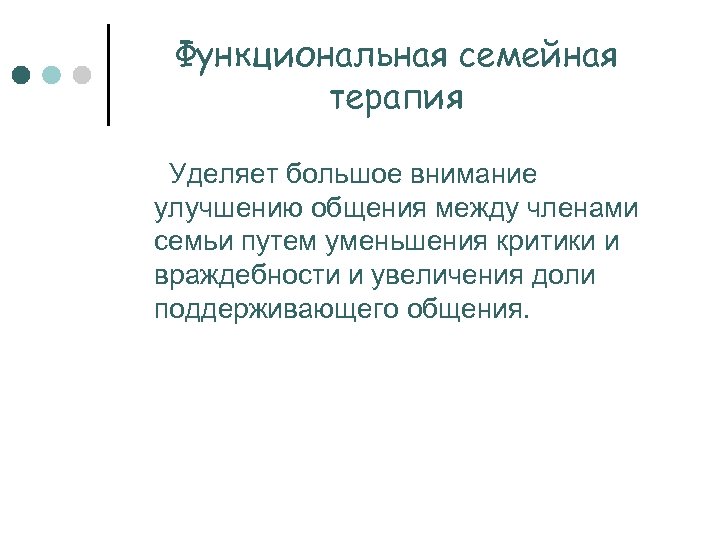 Функциональная семейная терапия

Уделяет большое внимание улучшению общения между членами семьи путем уменьшения критики и враждебности и увеличения доли поддерживающего общения.